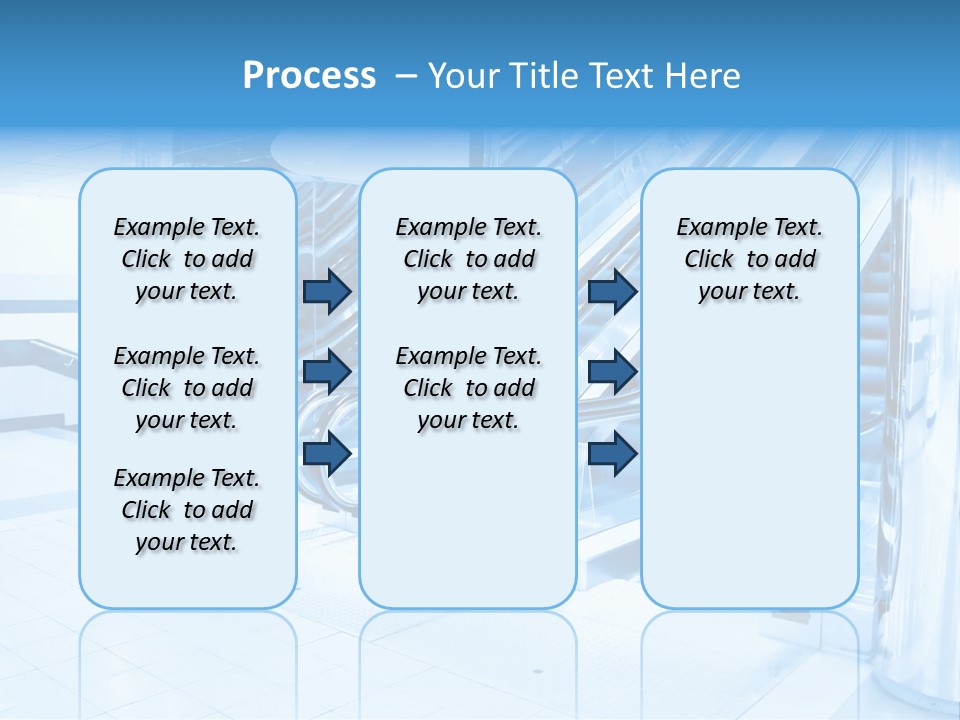 Process – Your Title Text Here

Example Text. Click to add your text.

Example Text. Click to add your text.

Example Text. Click to add your text.

Example Text. Click to add your text.

Example Text. Click to add your text.

Example Text. Click to add your text.